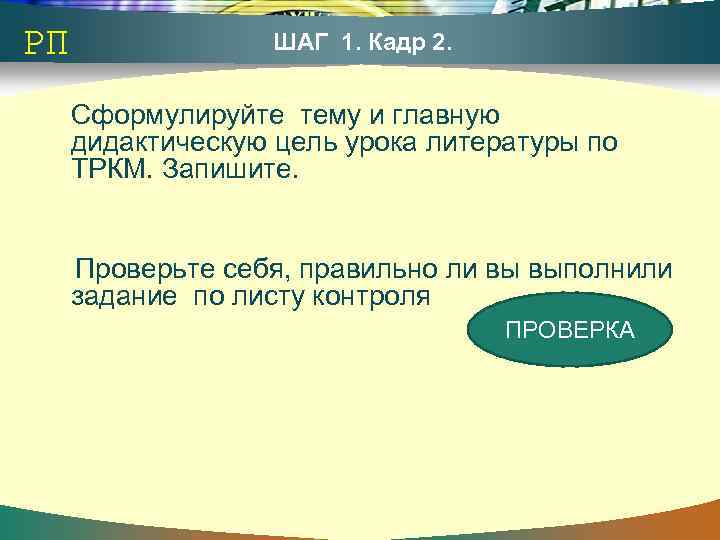 РП

ШАГ 1. Кадр 2.

Сформулируйте тему и главную дидактическую цель урока литературы по ТРКМ. Запишите.

Проверьте себя, правильно ли вы выполнили задание по листу контроля

ПРОВЕРКА